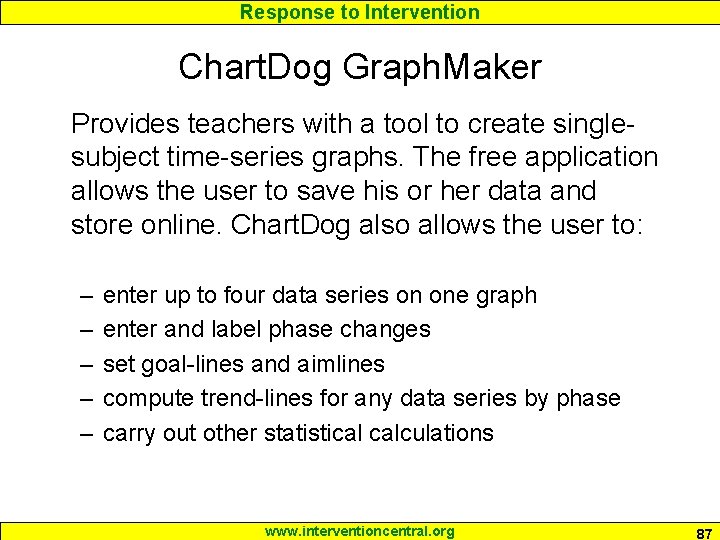 Response to Intervention

ChartDog GraphMaker

Provides teachers with a tool to create single-subject time-series graphs. The free application allows the user to save his or her data and store online. ChartDog also allows the user to:

– enter up to four data series on one graph
– enter and label phase changes
– set goal-lines and aimlines
– compute trend-lines for any data series by phase
– carry out other statistical calculations

www.interventioncentral.org

87